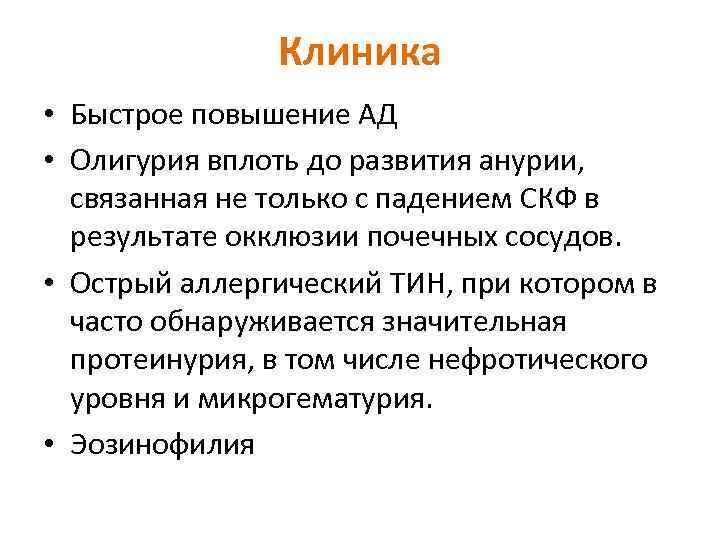 Клиника

• Быстрое повышение АД

• Олигурия вплоть до развития анурии, связанная не только с падением СКФ в результате окклюзии почечных сосудов.

• Острый аллергический ТИН, при котором в часто обнаруживается значительная протеинурия, в том числе нефротического уровня и микрогематурия.

• Эозинофилия